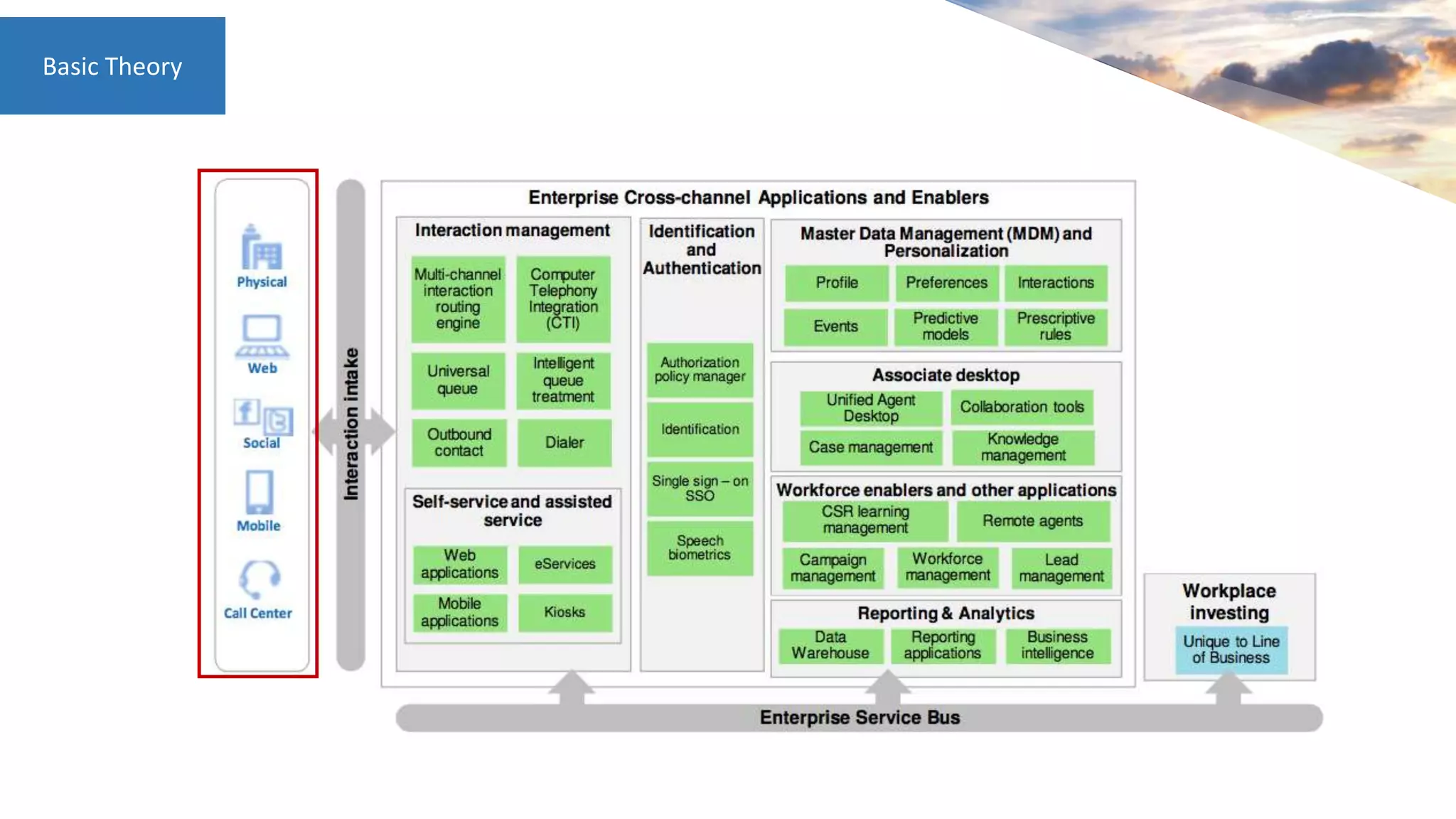 Basic Theory

Physical

Web

Social

Mobile

Call Center

Interaction intake

Enterprise Cross-channel Applications and Enablers

Interaction management

Multi-channel interaction routing engine

Computer Telephony Integration (CTI)

Universal queue

Intelligent queue treatment

Outbound contact

Dialer

Self-service and assisted service

Web applications

eServices

Mobile applications

Kiosks

Identification and Authentication

Authorization policy manager

Identification

Single sign – on SSO

Speech biometrics

Master Data Management (MDM) and Personalization

Profile

Preferences

Interactions

Events

Predictive models

Prescriptive rules

Associate desktop

Unified Agent Desktop

Collaboration tools

Case management

Knowledge management

Workforce enablers and other applications

CSR learning management

Remote agents

Campaign management

Workforce management

Lead management

Reporting & Analytics

Data Warehouse

Reporting applications

Business intelligence

Workplace investing

Unique to Line of Business

Enterprise Service Bus